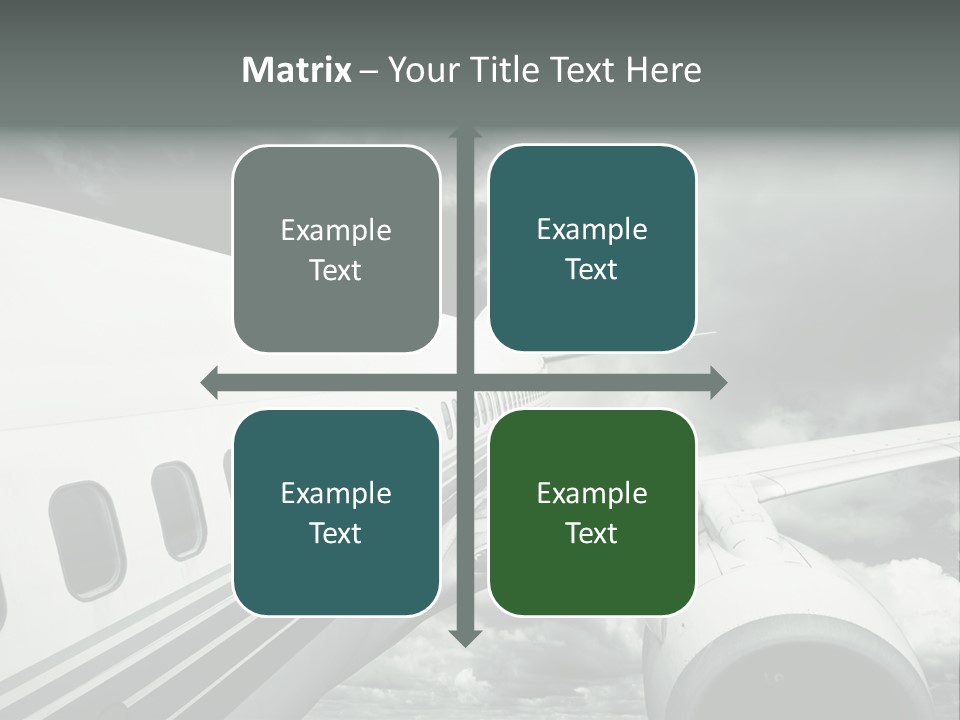 Matrix – Your Title Text Here

Example Text

Example Text

Example Text

Example Text